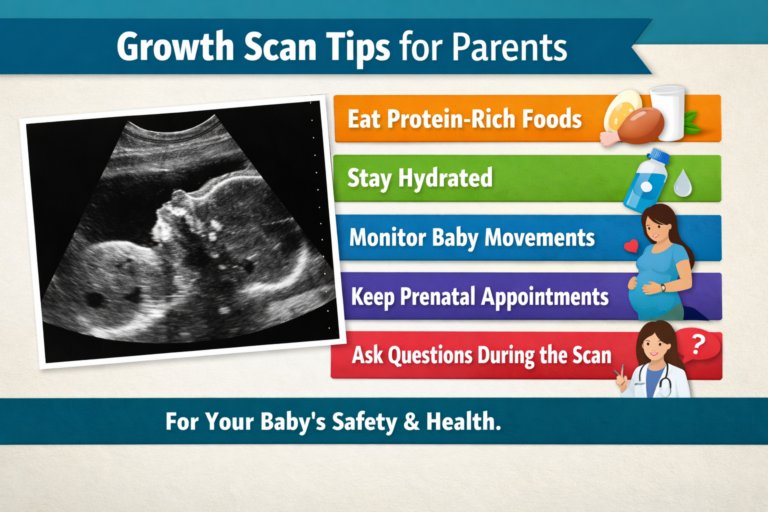 Growth Scan Tips for Parents

Eat Protein-Rich Foods

Stay Hydrated

Monitor Baby Movements

Keep Prenatal Appointments

Ask Questions During the Scan

?

For Your Baby's Safety & Health.